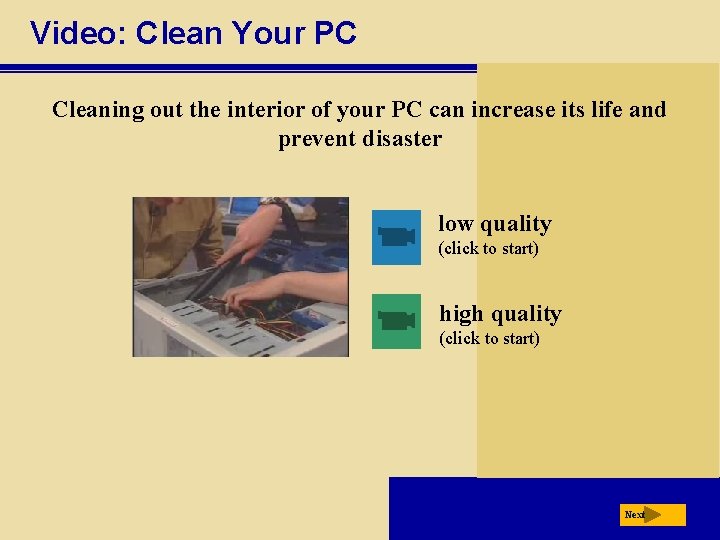 Video: Clean Your PC

Cleaning out the interior of your PC can increase its life and prevent disaster

low quality
(click to start)

high quality
(click to start)

Next